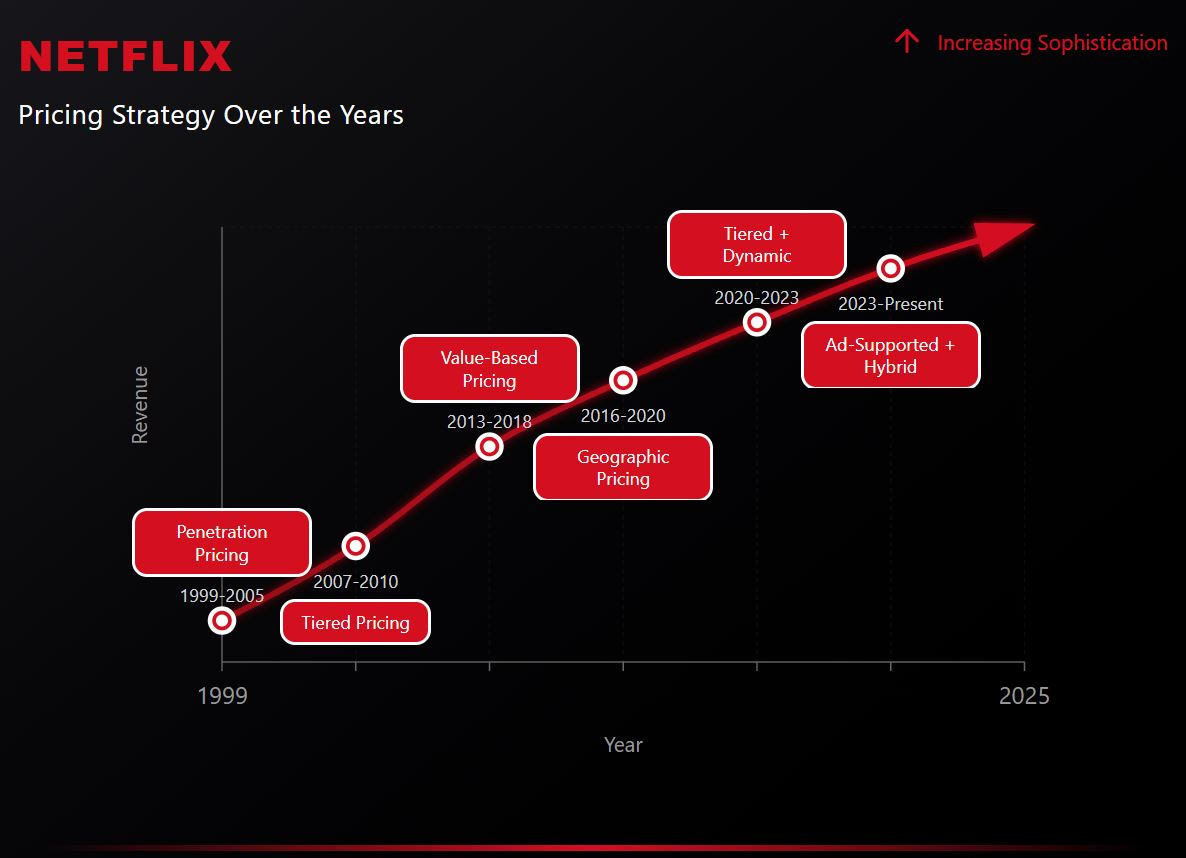 NETFLIX

↑ Increasing Sophistication

Pricing Strategy Over the Years

Revenue

Penetration Pricing

1999-2005

2007-2010

Tiered Pricing

Value-Based Pricing

2013-2018

2016-2020

Geographic Pricing

Tiered + Dynamic

2020-2023

2023-Present

Ad-Supported + Hybrid

1999

2025

Year